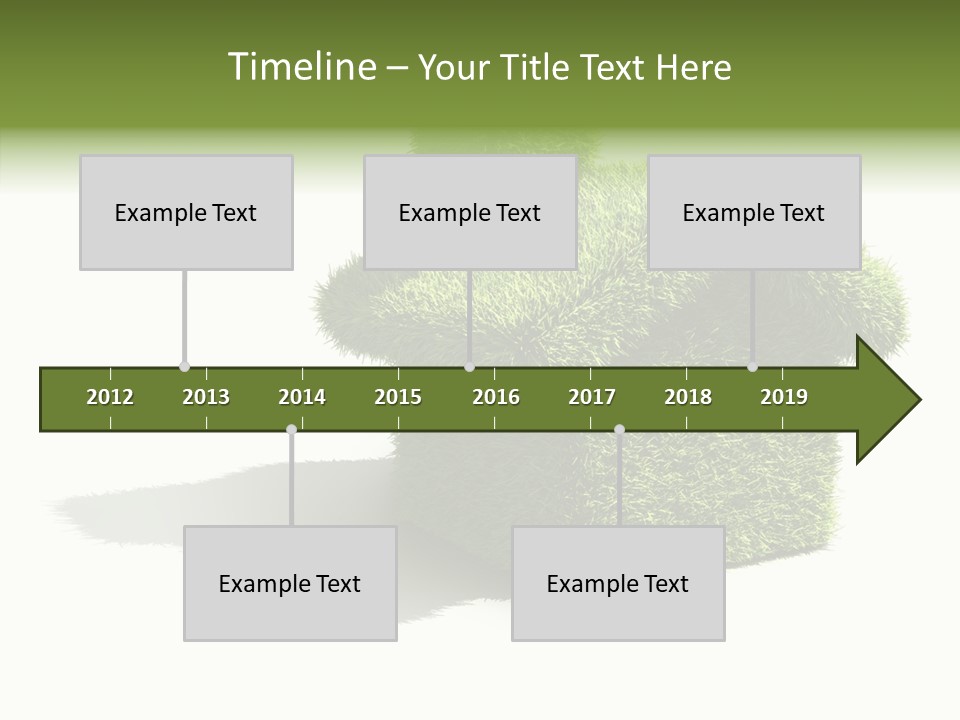 Timeline – Your Title Text Here

Example Text

Example Text

Example Text

2012 2013 2014 2015 2016 2017 2018 2019

Example Text

Example Text